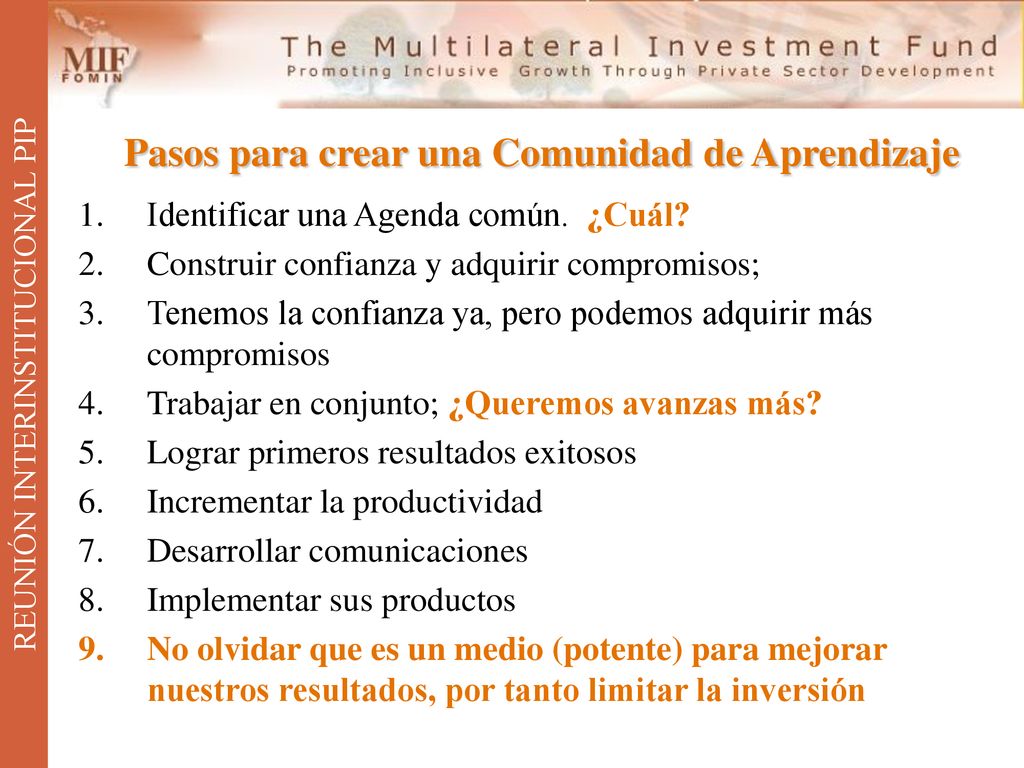 MIF
FOMIN

The Multilateral Investment Fund
Promoting Inclusive Growth Through Private Sector Development

REUNIÓN INTERINSTITUCIONAL PIP

Pasos para crear una Comunidad de Aprendizaje

1. Identificar una Agenda común. ¿Cuál?
2. Construir confianza y adquirir compromisos;
3. Tenemos la confianza ya, pero podemos adquirir más compromisos
4. Trabajar en conjunto; ¿Queremos avanzas más?
5. Lograr primeros resultados exitosos
6. Incrementar la productividad
7. Desarrollar comunicaciones
8. Implementar sus productos
9. No olvidar que es un medio (potente) para mejorar nuestros resultados, por tanto limitar la inversión